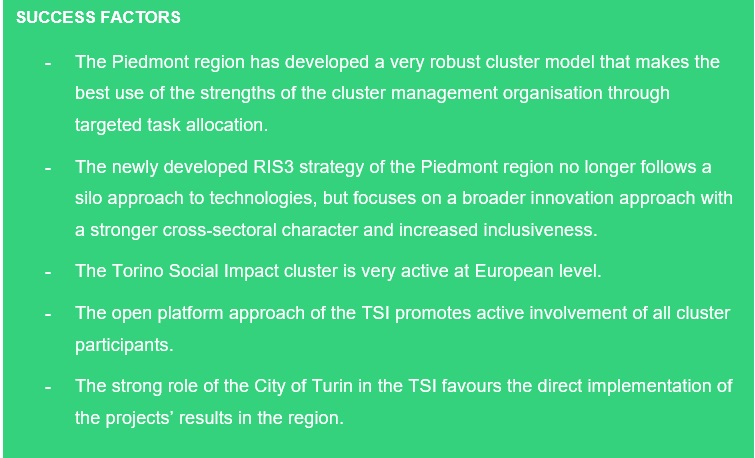 SUCCESS FACTORS

- The Piedmont region has developed a very robust cluster model that makes the best use of the strengths of the cluster management organisation through targeted task allocation.

- The newly developed RIS3 strategy of the Piedmont region no longer follows a silo approach to technologies, but focuses on a broader innovation approach with a stronger cross-sectoral character and increased inclusiveness.

- The Torino Social Impact cluster is very active at European level.

- The open platform approach of the TSI promotes active involvement of all cluster participants.

- The strong role of the City of Turin in the TSI favours the direct implementation of the projects' results in the region.